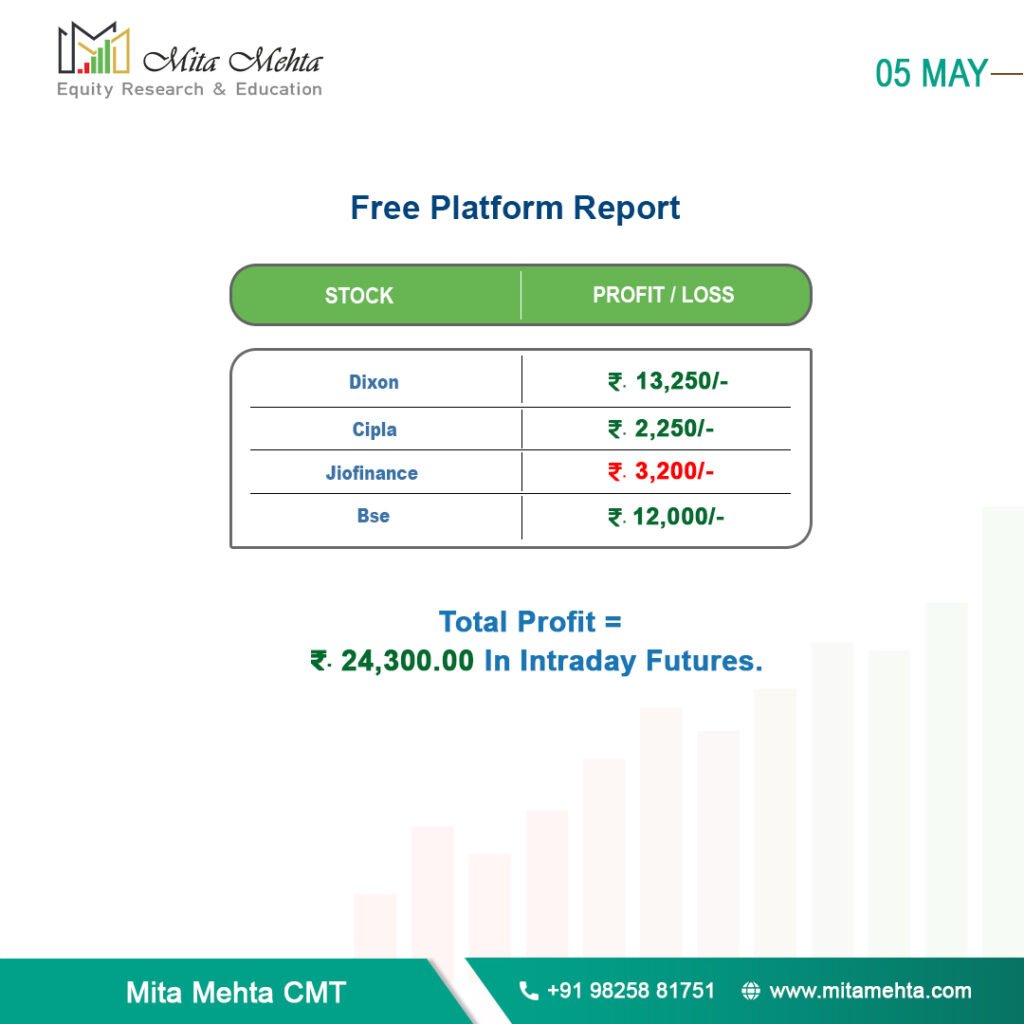 Mita Mehta
Equity Research & Education

05 MAY

Free Platform Report

| STOCK | PROFIT / LOSS |
|---|---|
| Dixon | ₹. 13,250/- |
| Cipla | ₹. 2,250/- |
| Jiofinance | ₹. 3,200/- |
| Bse | ₹. 12,000/- |

Total Profit =
₹. 24,300.00 In Intraday Futures.

Mita Mehta CMT

+91 98258 81751

www.mitamehta.com